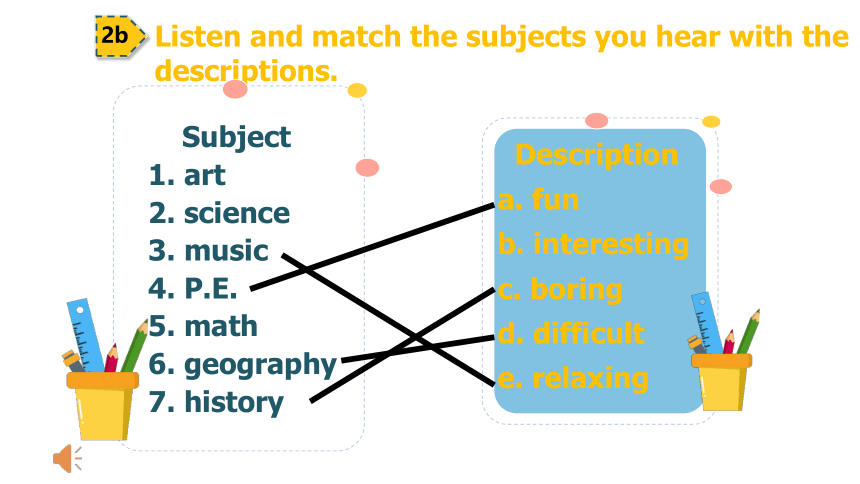 2b Listen and match the subjects you hear with the descriptions.

Subject
1. art
2. science
3. music
4. P.E.
5. math
6. geography
7. history

Description
a. fun
b. interesting
c. boring
d. difficult
e. relaxing